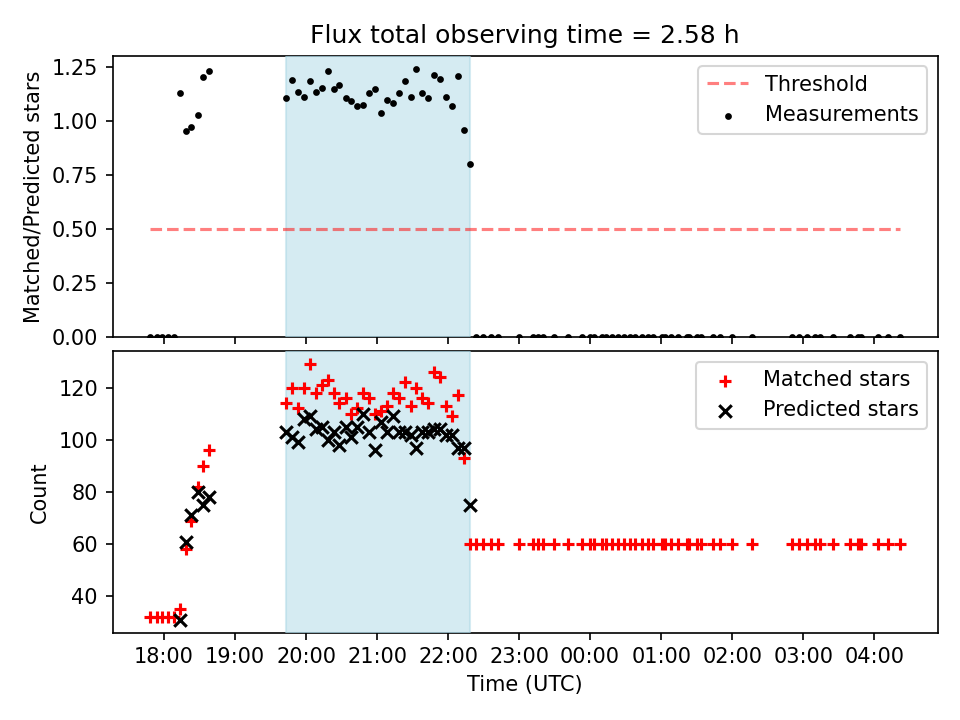 Flux total observing time = 2.58 h

Matched/Predicted stars

1.25
1.00
0.75
0.50
0.25
0.00

Threshold
Measurements

Count

120
100
80
60
40

Matched stars
Predicted stars

18:00 19:00 20:00 21:00 22:00 23:00 00:00 01:00 02:00 03:00 04:00

Time (UTC)